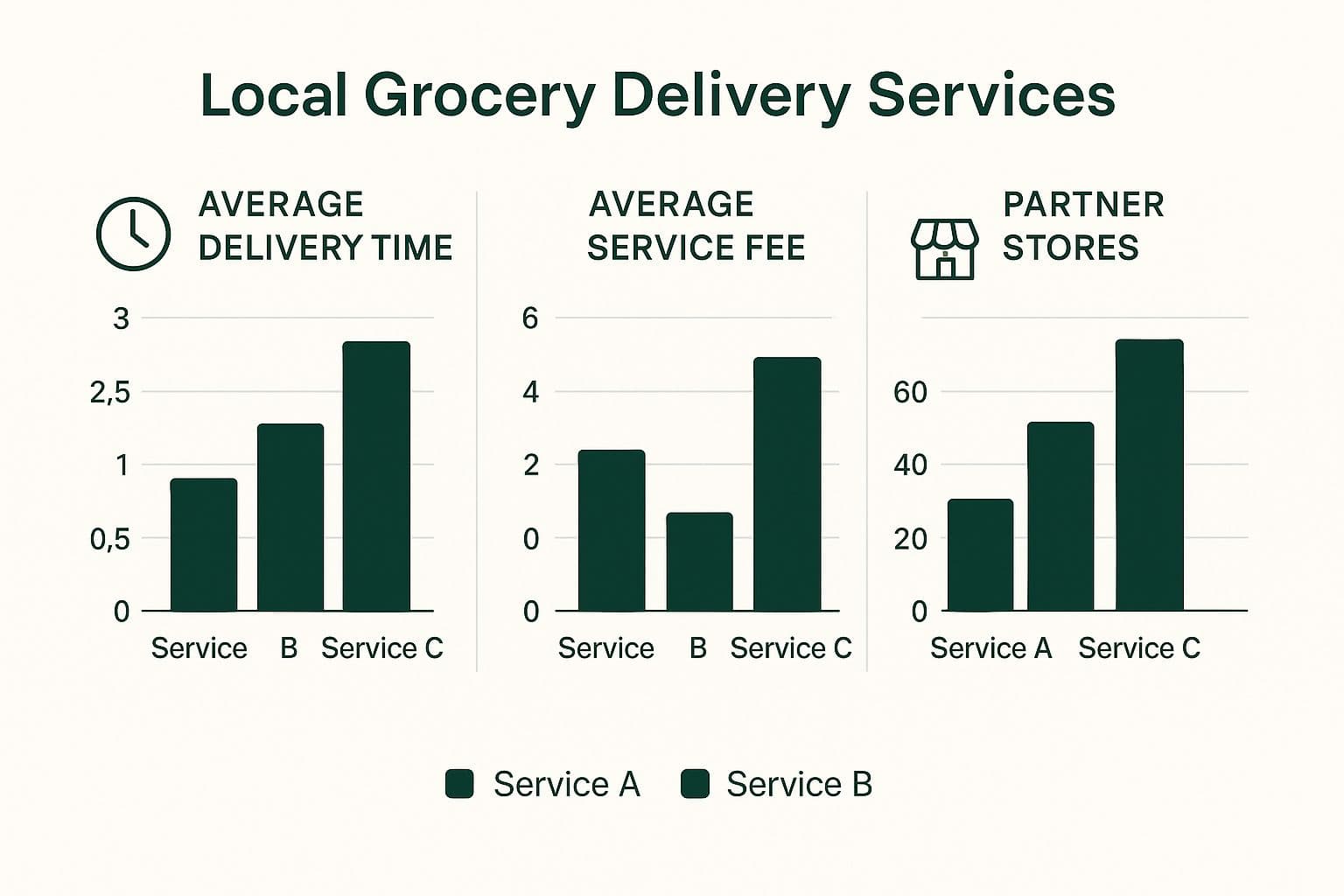 Local Grocery Delivery Services

AVERAGE DELIVERY TIME

3
2,5
1
0,5
0

Service B Service C

AVERAGE SERVICE FEE

6
4
2
0
0

Service B Service C

PARTNER STORES

60
40
20
0

Service A Service C

Service A Service B